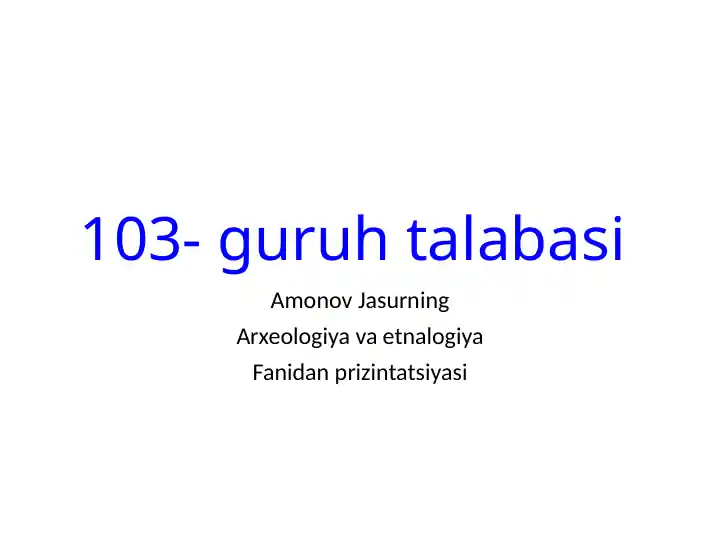 103- guruh talabasi

Amonov Jasurning

Arxeologiya va etnalogiya

Fanidan prizintatsiyasi